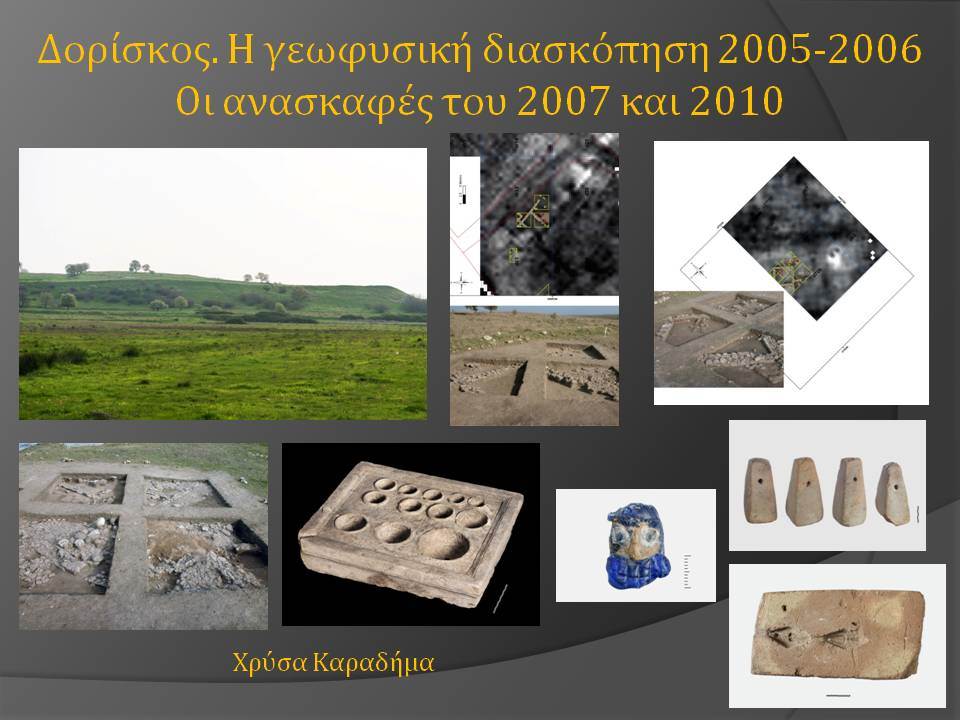 Δορίσκος. Η γεωφυσική διασκόπηση 2005-2006
Οι ανασκαφές του 2007 και 2010

Χρύσα Καραδήμα